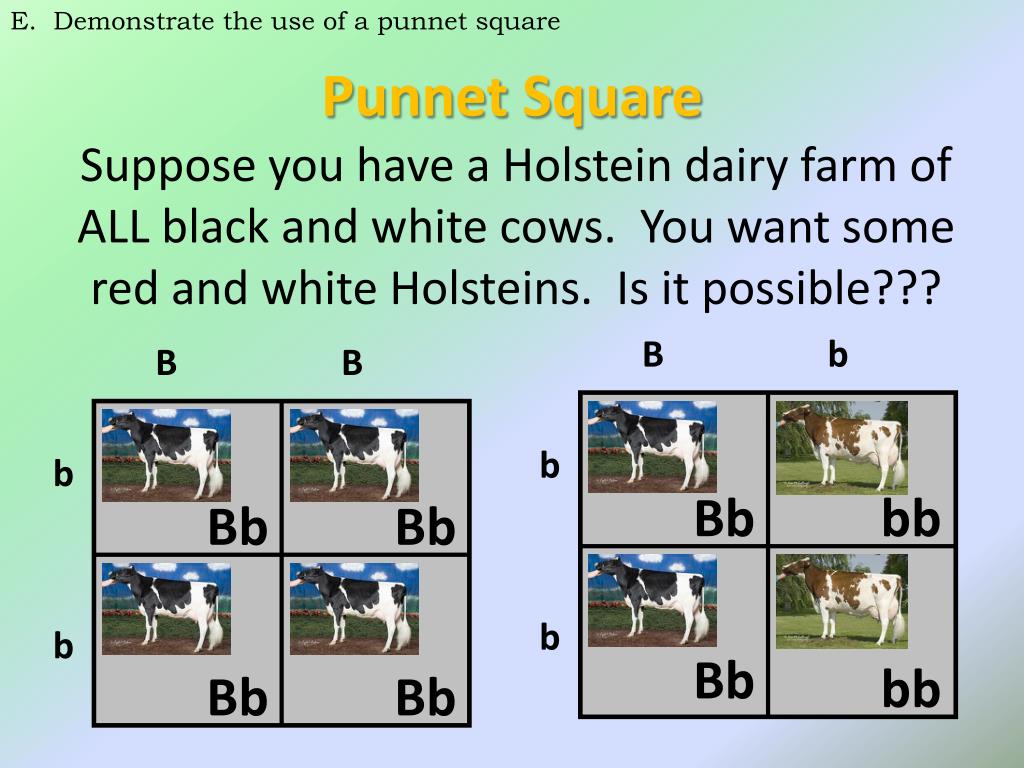 E. Demonstrate the use of a punnet square

Punnet Square

Suppose you have a Holstein dairy farm of ALL black and white cows. You want some red and white Holsteins. Is it possible???

| | B | B |
|---|---|---|
| b | Bb | Bb |
| b | Bb | Bb |

| | B | b |
|---|---|---|
| b | Bb | bb |
| b | Bb | bb |